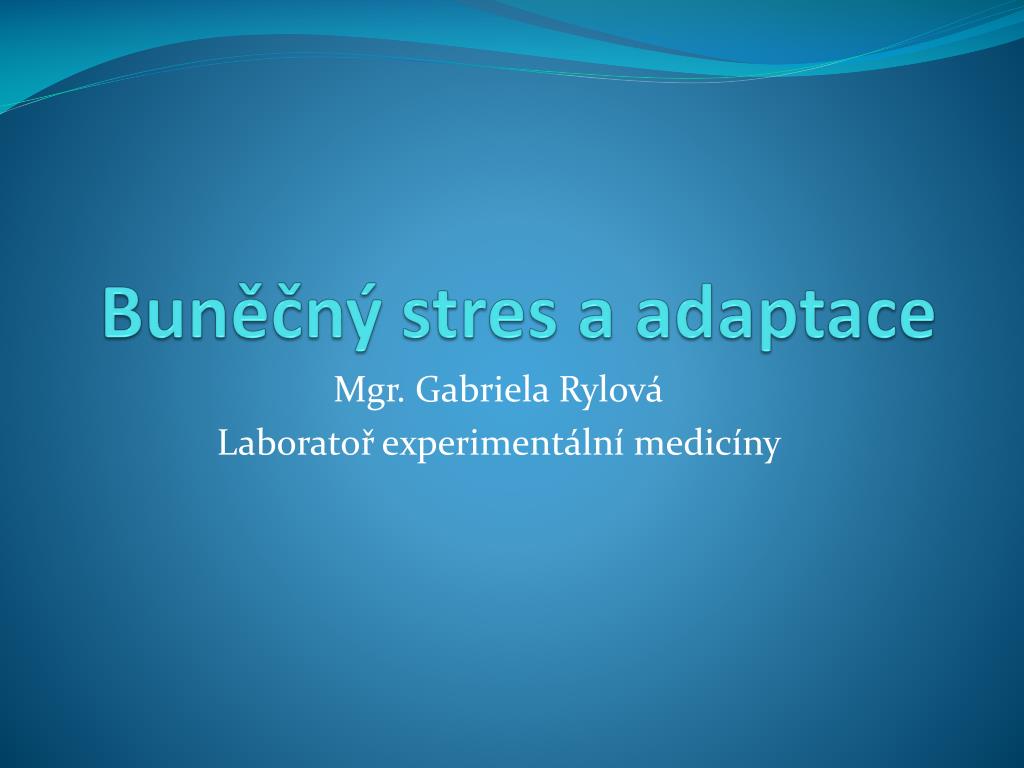 Buněčný stres a adaptace

Mgr. Gabriela Rylová
Laboratoř experimentální medicíny